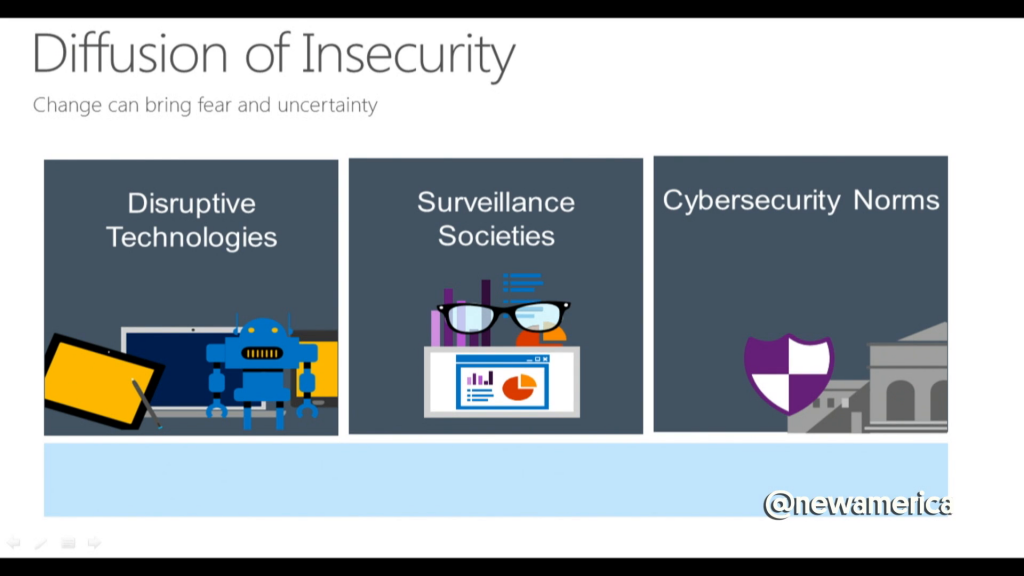 Diffusion of Insecurity

Change can bring fear and uncertainty

Disruptive Technologies

Surveillance Societies

Cybersecurity Norms

@newamerica